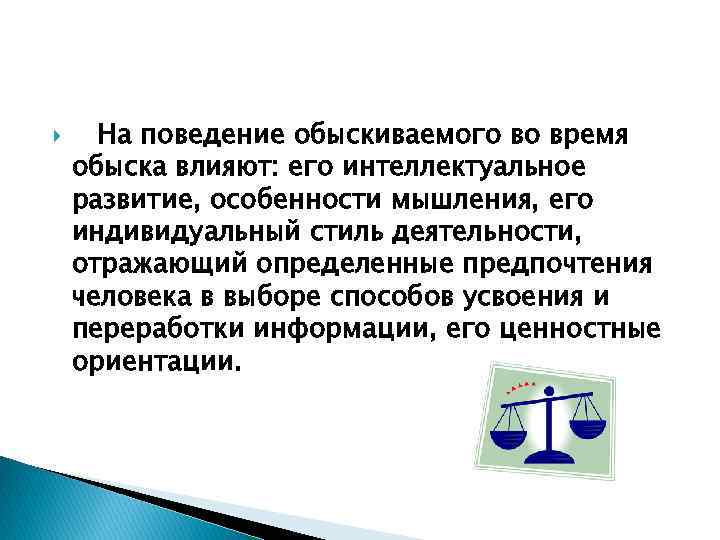 На поведение обыскиваемого во время обыска влияют: его интеллектуальное развитие, особенности мышления, его индивидуальный стиль деятельности, отражающий определенные предпочтения человека в выборе способов усвоения и переработки информации, его ценностные ориентации.